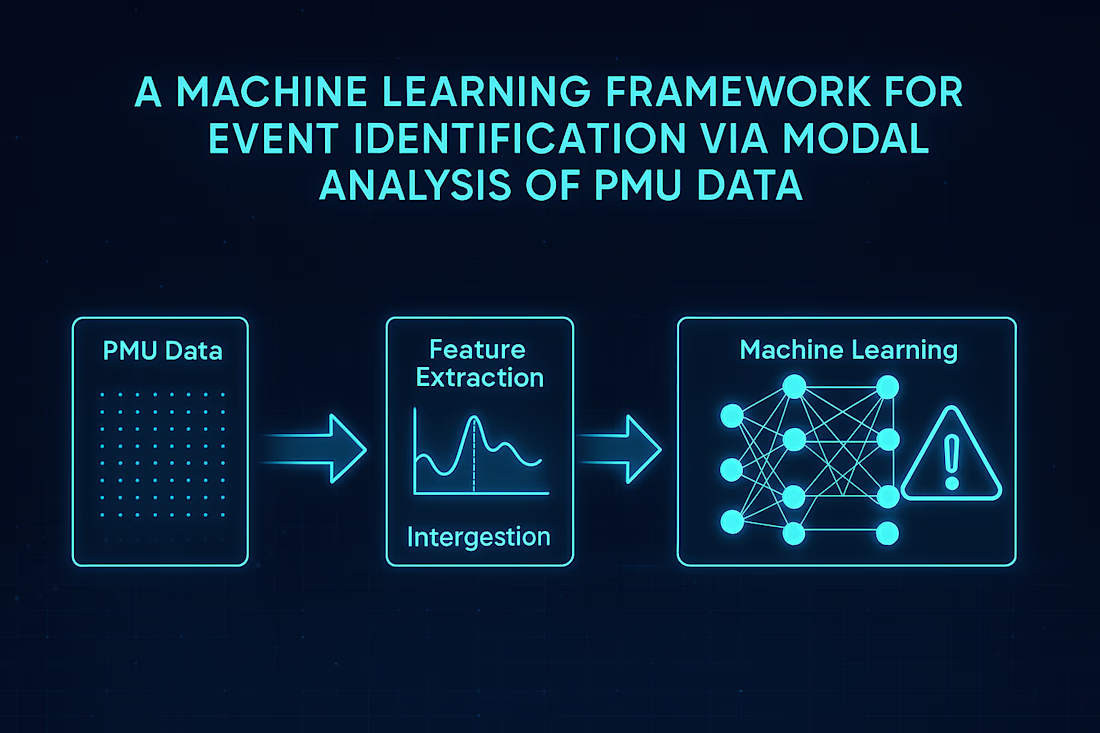 A MACHINE LEARNING FRAMEWORK FOR EVENT IDENTIFICATION VIA MODAL ANALYSIS OF PMU DATA

PMU Data

Feature Extraction

Intergestion

Machine Learning

!